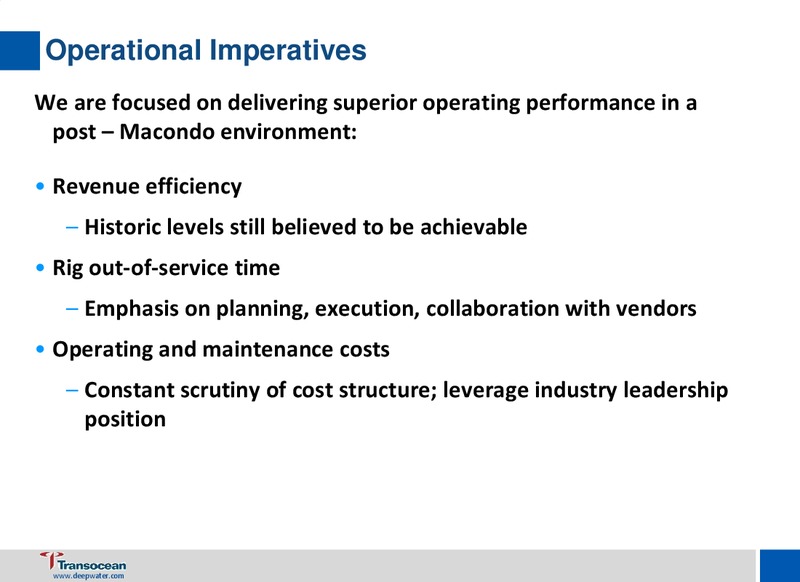 Operational Imperatives

We are focused on delivering superior operating performance in a post – Macondo environment:

• Revenue efficiency

– Historic levels still believed to be achievable

• Rig out-of-service time

– Emphasis on planning, execution, collaboration with vendors

• Operating and maintenance costs

– Constant scrutiny of cost structure; leverage industry leadership position

Transocean
www.deepwater.com